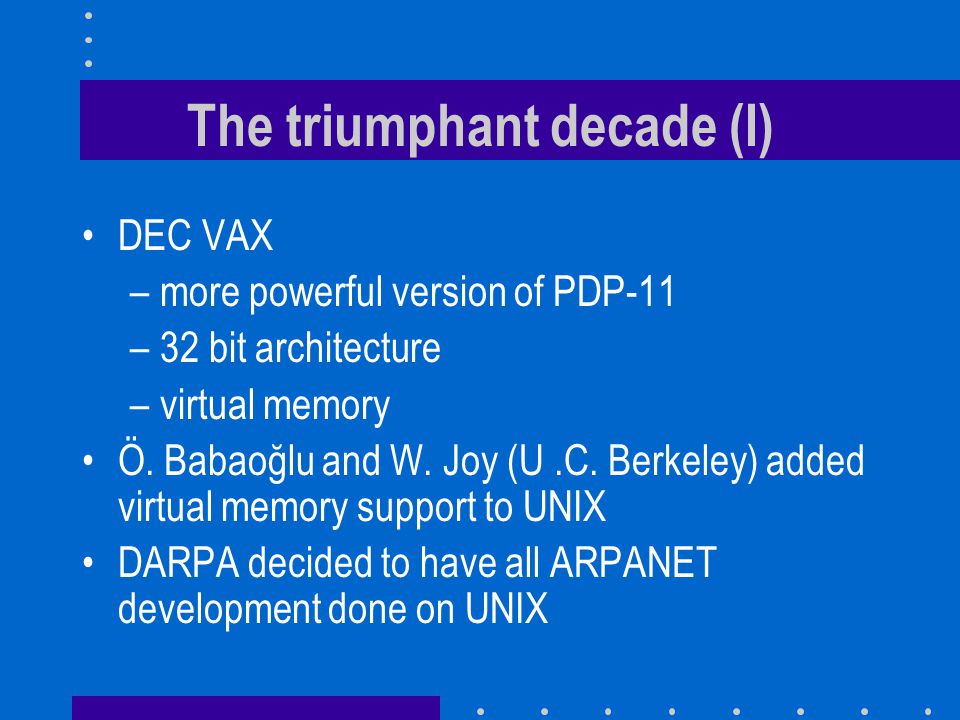 The triumphant decade (I)

• DEC VAX
– more powerful version of PDP-11
– 32 bit architecture
– virtual memory
• Ö. Babaoğlu and W. Joy (U .C. Berkeley) added virtual memory support to UNIX
• DARPA decided to have all ARPANET development done on UNIX